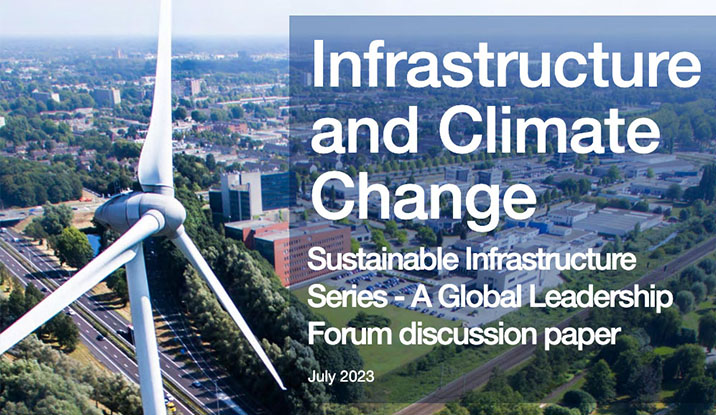 Infrastructure and Climate Change

Sustainable Infrastructure Series - A Global Leadership Forum discussion paper

July 2023